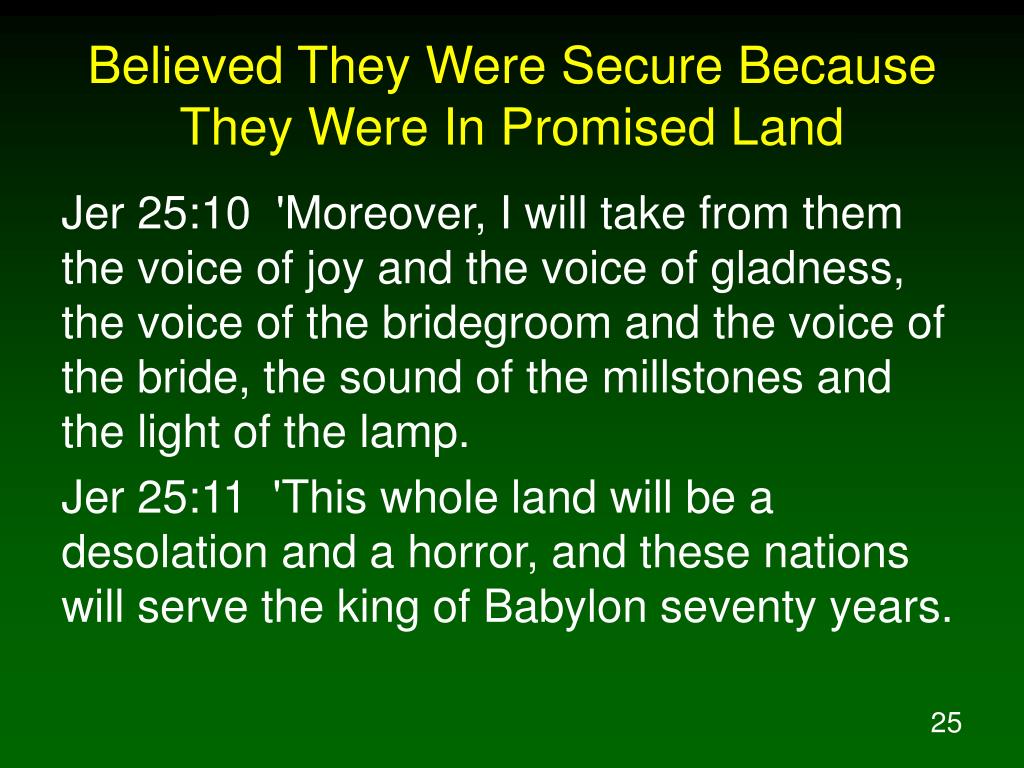 Believed They Were Secure Because They Were In Promised Land

Jer 25:10 'Moreover, I will take from them the voice of joy and the voice of gladness, the voice of the bridegroom and the voice of the bride, the sound of the millstones and the light of the lamp.

Jer 25:11 'This whole land will be a desolation and a horror, and these nations will serve the king of Babylon seventy years.

25